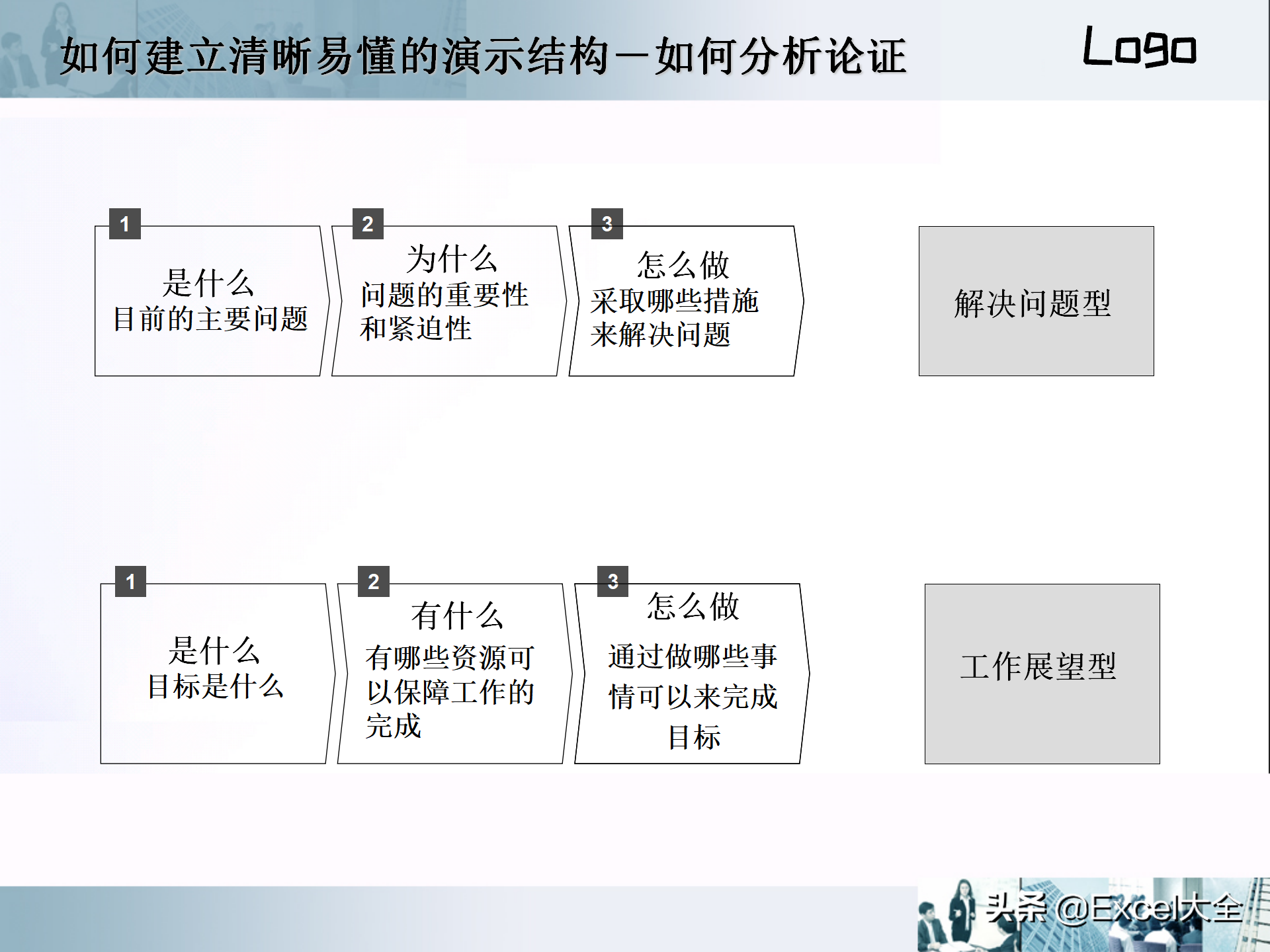 如何建立清晰易懂的演示结构－如何分析论证

Logo

1
是什么
目前的主要问题

2
为什么
问题的重要性和紧迫性

3
怎么做
采取哪些措施来解决问题

解决问题型

1
是什么
目标是什么

2
有什么
有哪些资源可以保障工作的完成

3
怎么做
通过做哪些事情可以来完成目标

工作展望型

头条 @Excel大全